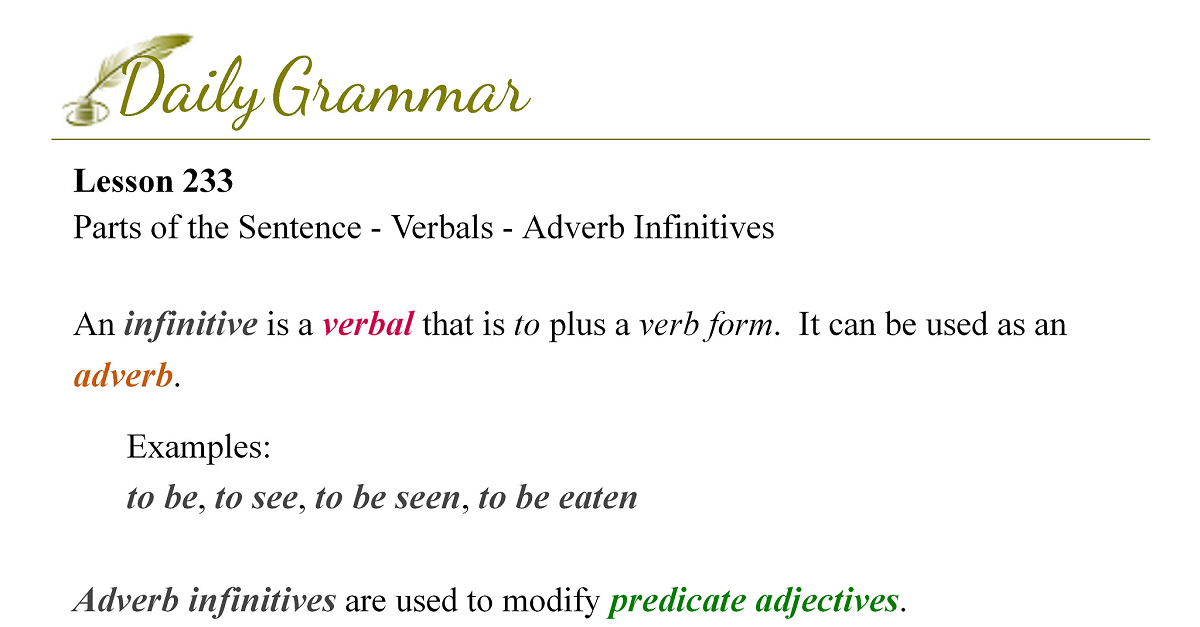 Daily Grammar

Lesson 233
Parts of the Sentence - Verbals - Adverb Infinitives

An infinitive is a verbal that is to plus a verb form. It can be used as an adverb.

Examples:
to be, to see, to be seen, to be eaten

Adverb infinitives are used to modify predicate adjectives.